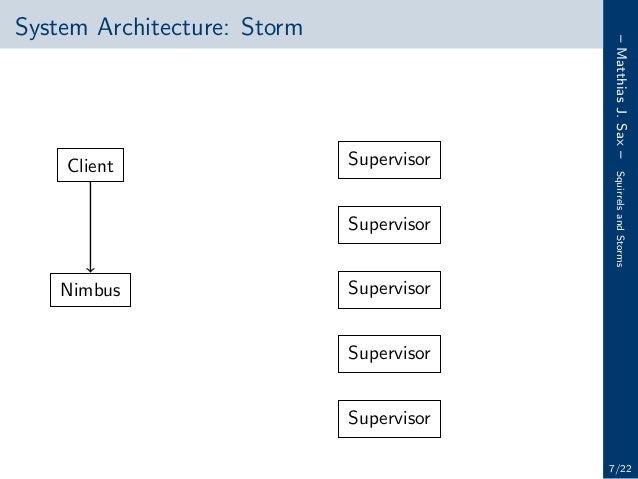 System Architecture: Storm

Client

Nimbus

Supervisor

Supervisor

Supervisor

Supervisor

Supervisor

– Matthias J. Sax – Squirrels and Storms

7/22